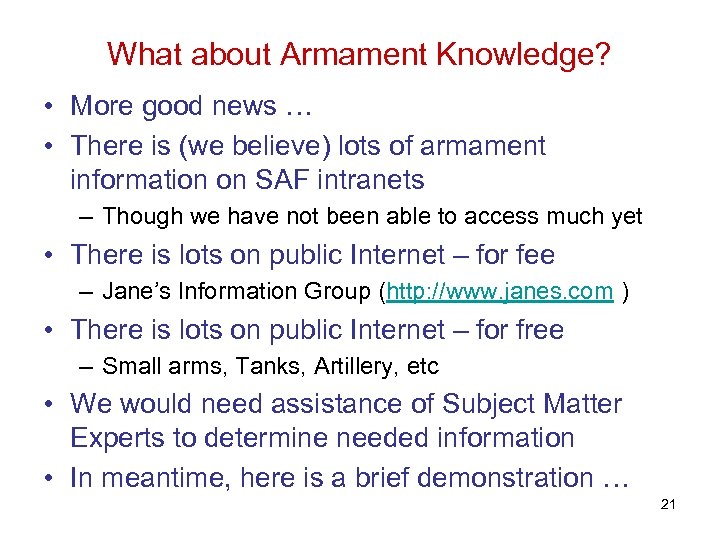 What about Armament Knowledge?

• More good news …
• There is (we believe) lots of armament information on SAF intranets
– Though we have not been able to access much yet
• There is lots on public Internet – for fee
– Jane's Information Group (http://www.janes.com )
• There is lots on public Internet – for free
– Small arms, Tanks, Artillery, etc
• We would need assistance of Subject Matter Experts to determine needed information
• In meantime, here is a brief demonstration …

21